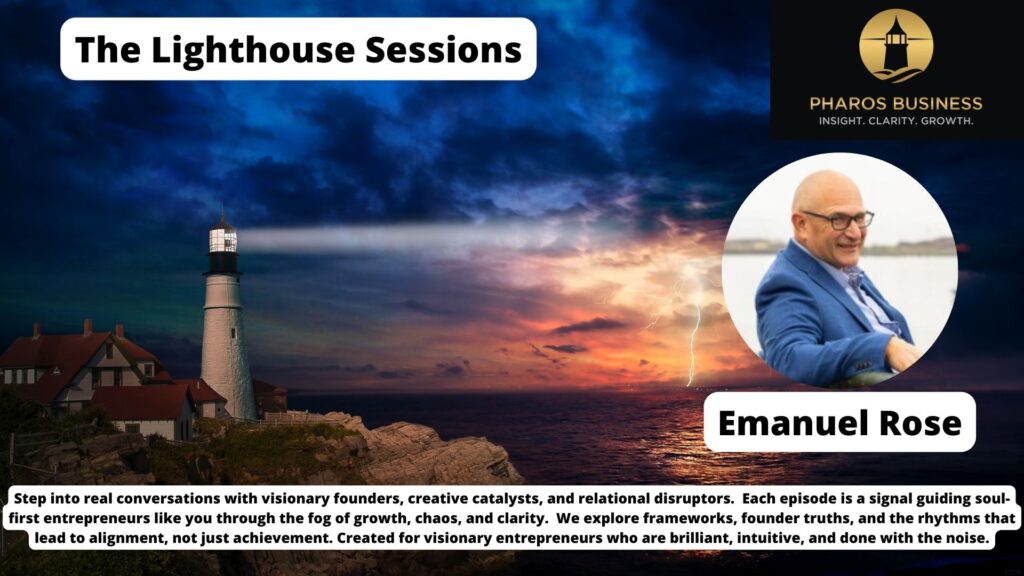 The Lighthouse Sessions

PHAROS BUSINESS
INSIGHT. CLARITY. GROWTH.

Emanuel Rose

Step into real conversations with visionary founders, creative catalysts, and relational disruptors. Each episode is a signal guiding soul-first entrepreneurs like you through the fog of growth, chaos, and clarity. We explore frameworks, founder truths, and the rhythms that lead to alignment, not just achievement. Created for visionary entrepreneurs who are brilliant, intuitive, and done with the noise.